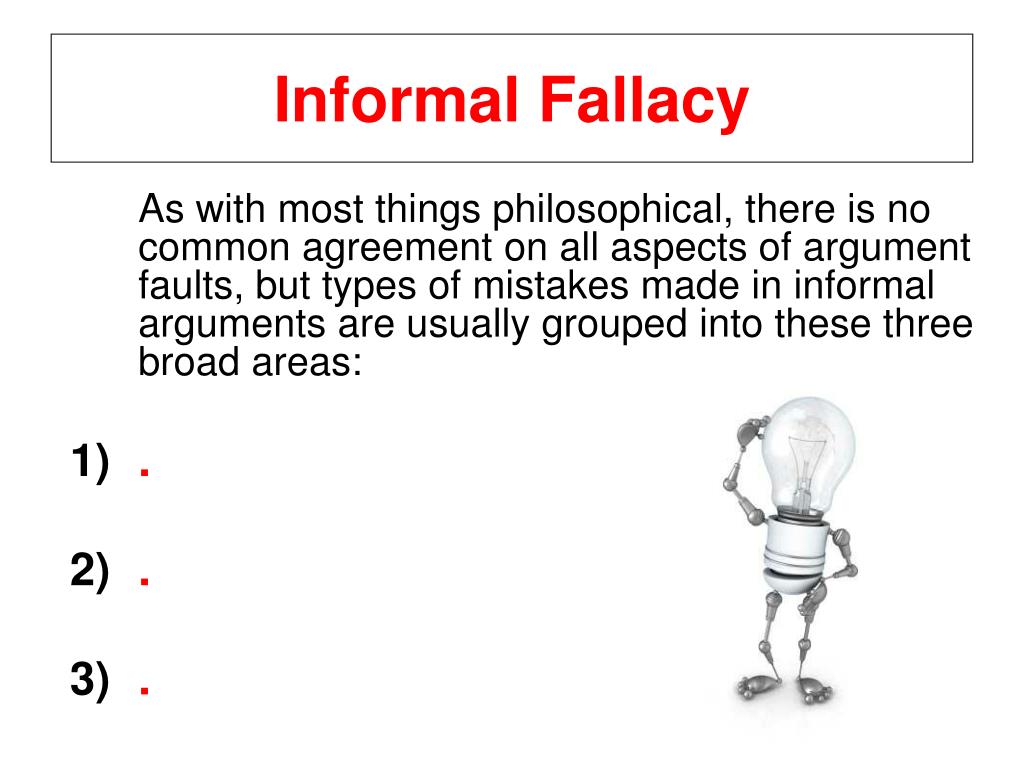 Informal Fallacy

As with most things philosophical, there is no common agreement on all aspects of argument faults, but types of mistakes made in informal arguments are usually grouped into these three broad areas:

1) .

2) .

3) .